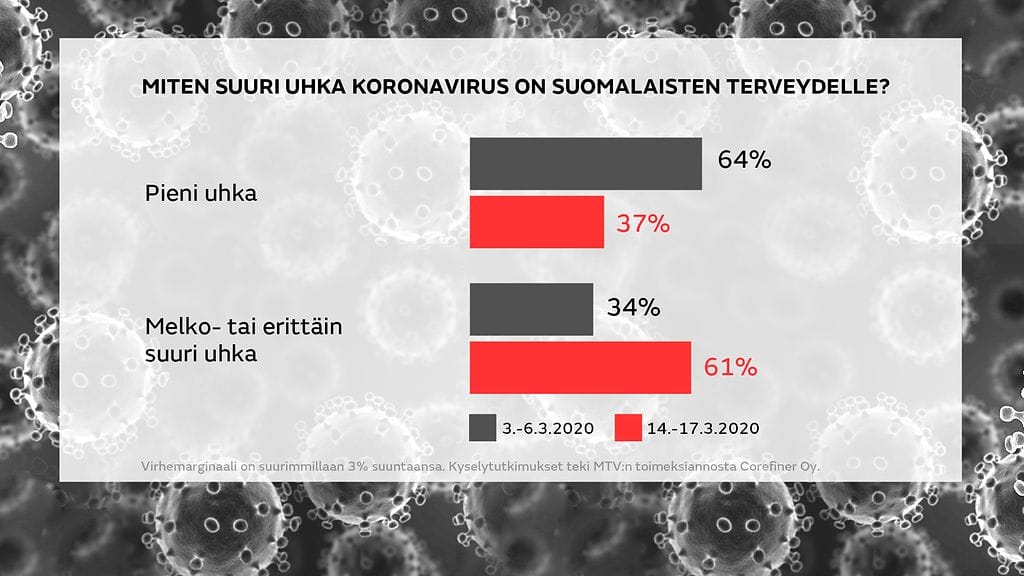 MITEN SUURI UHKA KORONAVIRUS ON SUOMALAISTEN TERVEYDELLE?

Pieni uhka

64%

37%

Melko- tai erittäin suuri uhka

34%

61%

3.-6.3.2020

14.-17.3.2020

Virhemarginaali on suurimmillaan 3% suuntaansa. Kyselytutkimukset teki MTV:n toimeksiannosta Corefiner Oy.